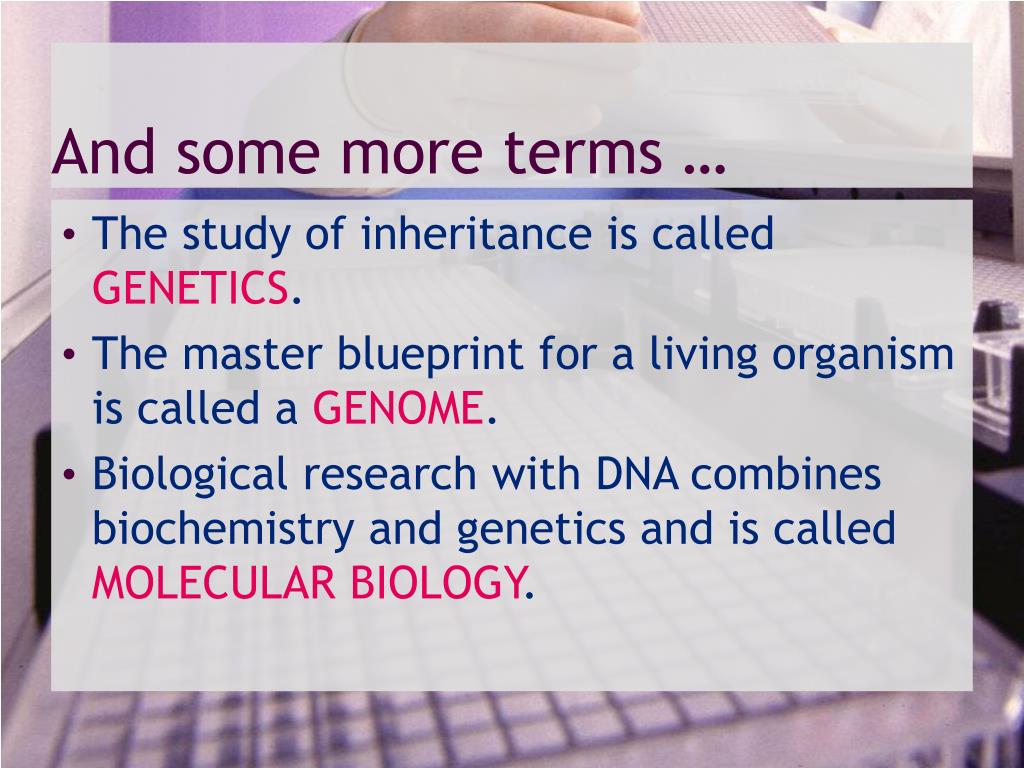 And some more terms …

• The study of inheritance is called GENETICS.
• The master blueprint for a living organism is called a GENOME.
• Biological research with DNA combines biochemistry and genetics and is called MOLECULAR BIOLOGY.